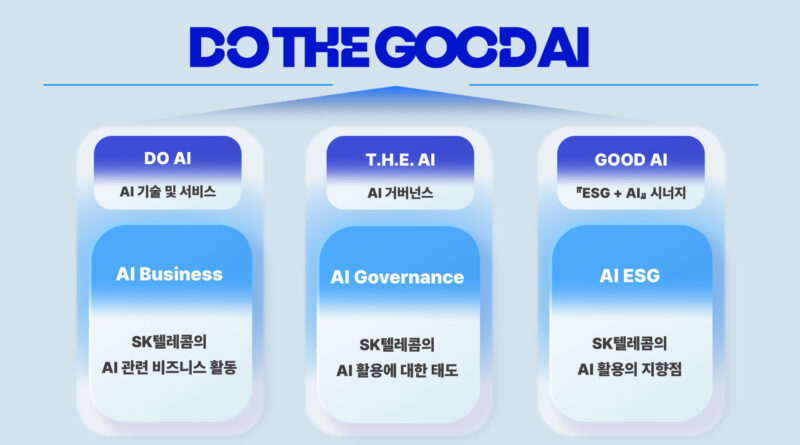 DO THE GOOD AI

DO AI
AI 기술 및 서비스

AI Business

SK텔레콤의
AI 관련 비즈니스 활동

T.H.E. AI
AI 거버넌스

AI Governance

SK텔레콤의
AI 활용에 대한 태도

GOOD AI
『ESG + AI』 시너지

AI ESG

SK텔레콤의
AI 활용의 지향점